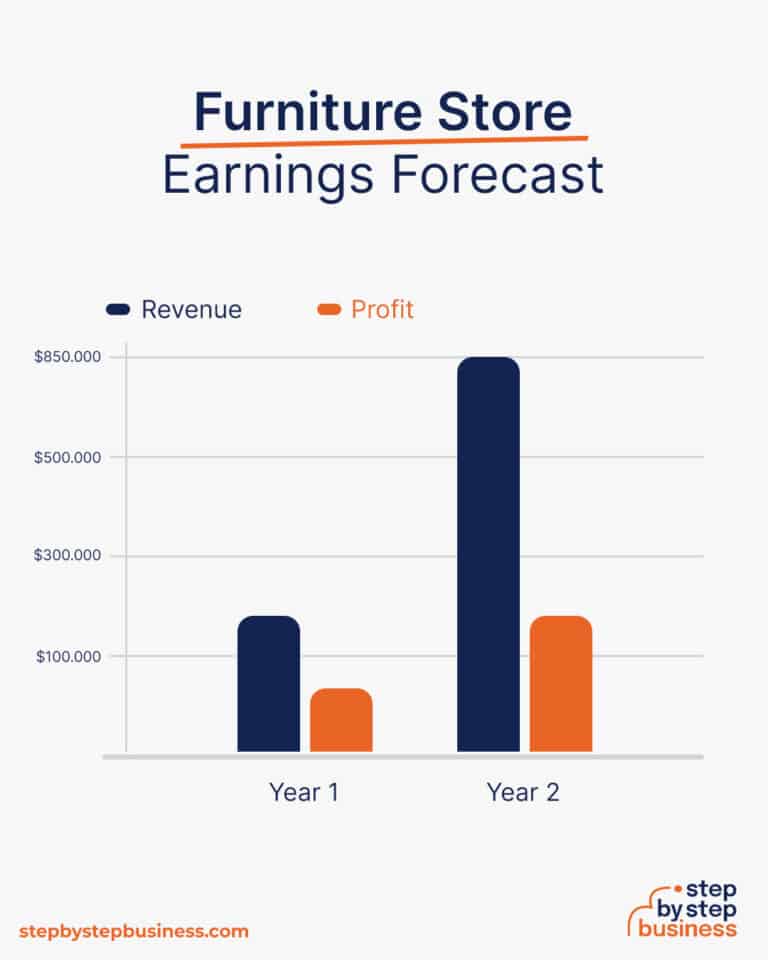 Furniture Store
Earnings Forecast

Revenue Profit

$850.000
$500.000
$300.000
$100.000

Year 1 Year 2

stepbystepbusiness.com

step by step business